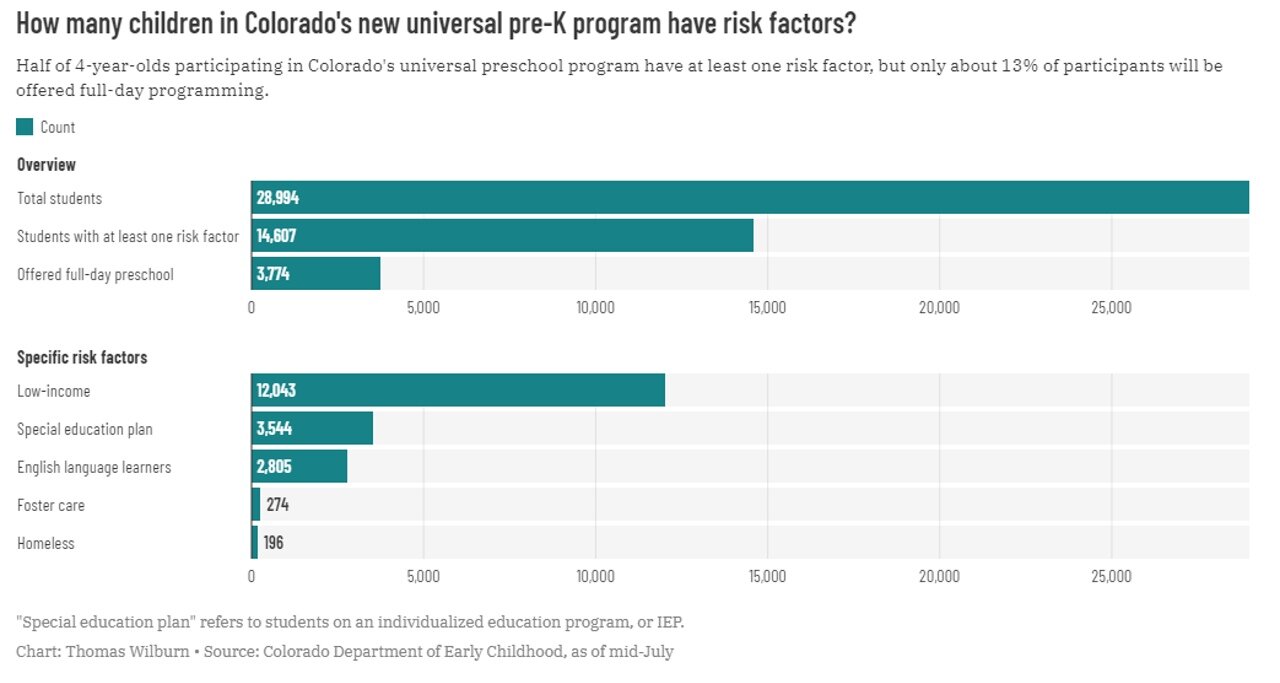 How many children in Colorado's new universal pre-K program have risk factors?

Half of 4-year-olds participating in Colorado's universal preschool program have at least one risk factor, but only about 13% of participants will be offered full-day programming.

Count

Overview

Total students 28,994
Students with at least one risk factor 14,607
Offered full-day preschool 3,774

0 5,000 10,000 15,000 20,000 25,000

Specific risk factors

Low-income 12,043
Special education plan 3,544
English language learners 2,805
Foster care 274
Homeless 196

0 5,000 10,000 15,000 20,000 25,000

"Special education plan" refers to students on an individualized education program, or IEP.

Chart: Thomas Wilburn • Source: Colorado Department of Early Childhood, as of mid-July